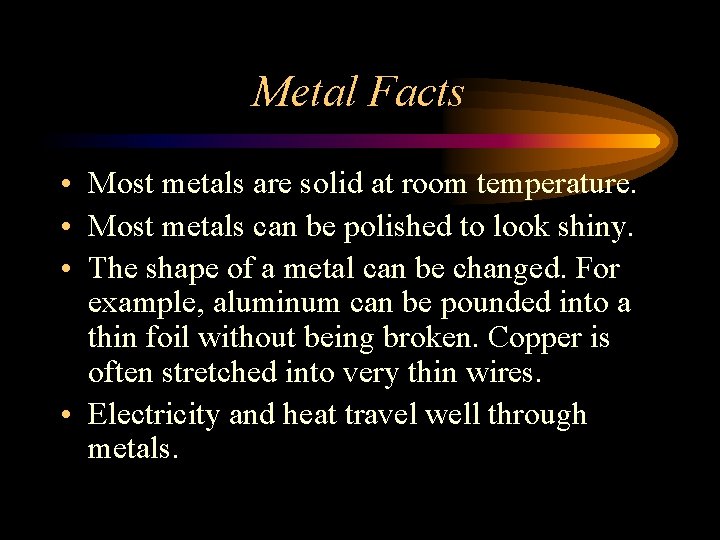 Metal Facts

• Most metals are solid at room temperature.
• Most metals can be polished to look shiny.
• The shape of a metal can be changed. For example, aluminum can be pounded into a thin foil without being broken. Copper is often stretched into very thin wires.
• Electricity and heat travel well through metals.